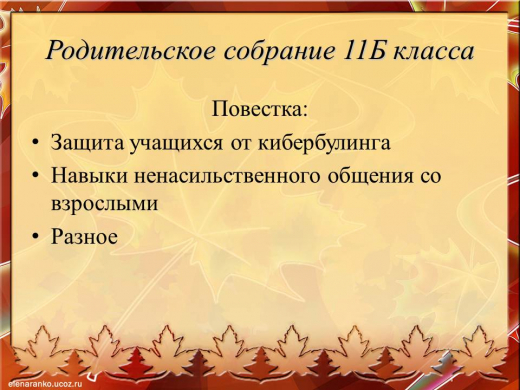 Родительское собрание 11Б класса

Повестка:

• Защита учащихся от кибербулинга
• Навыки ненасильственного общения со взрослыми
• Разное

elenaranko.ucoz.ru